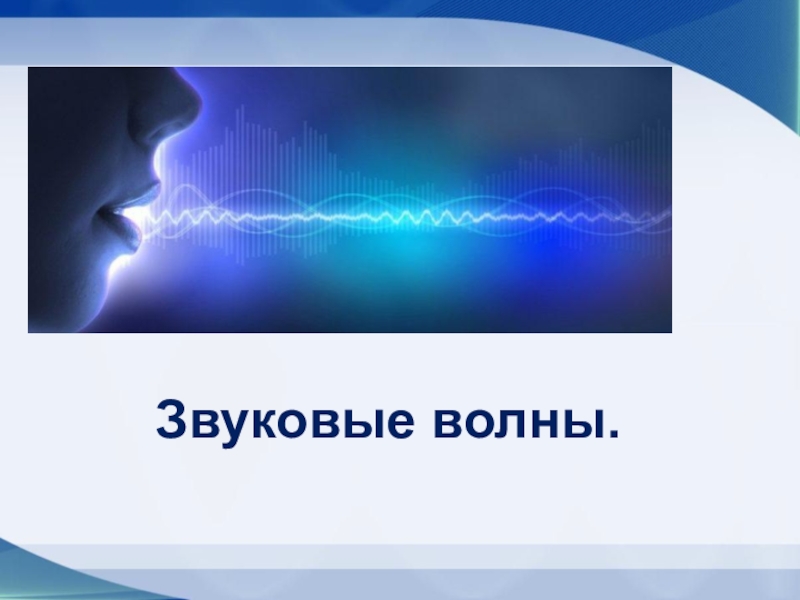 Звуковые волны.